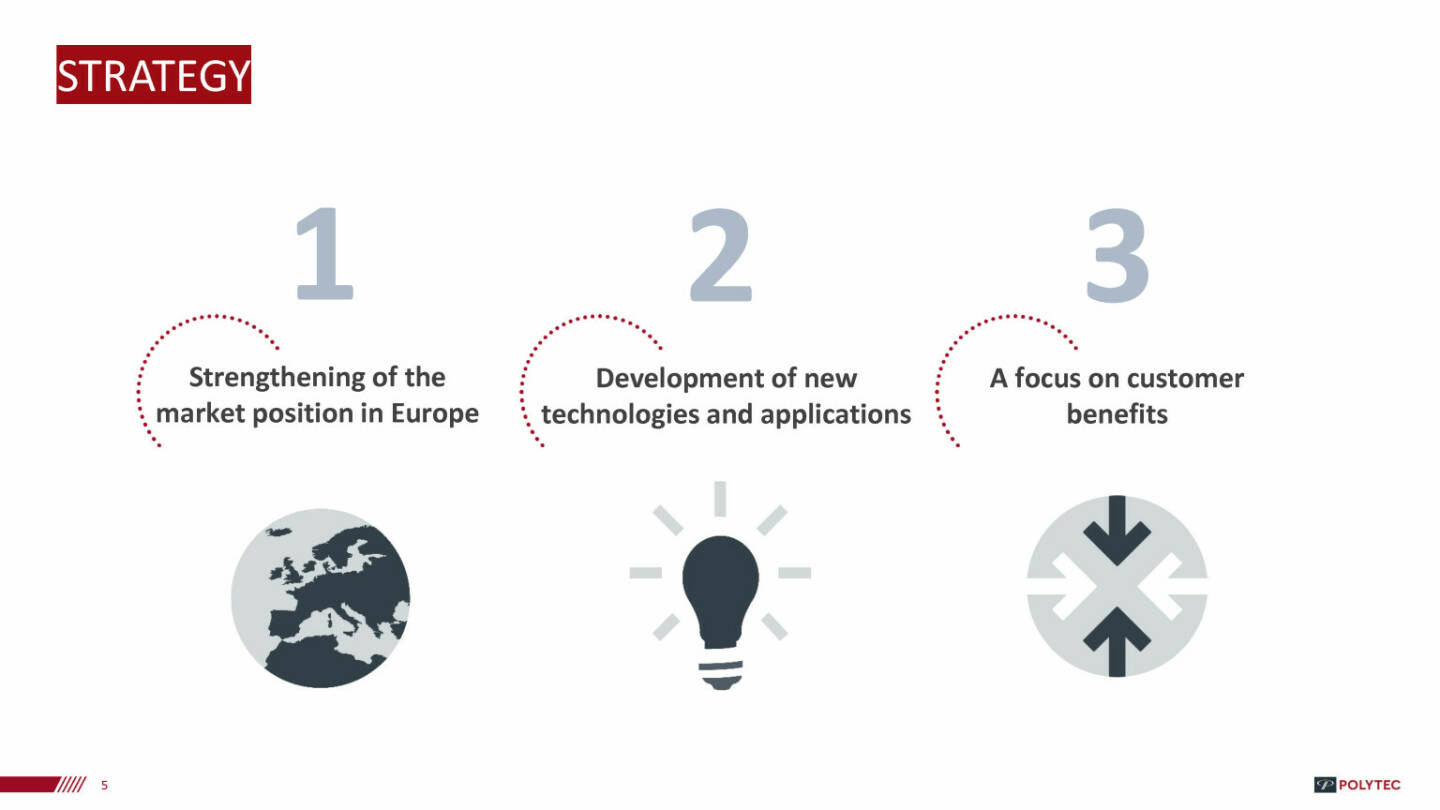 STRATEGY

1

Strengthening of the market position in Europe

2

Development of new technologies and applications

3

A focus on customer benefits

5

POLYTEC